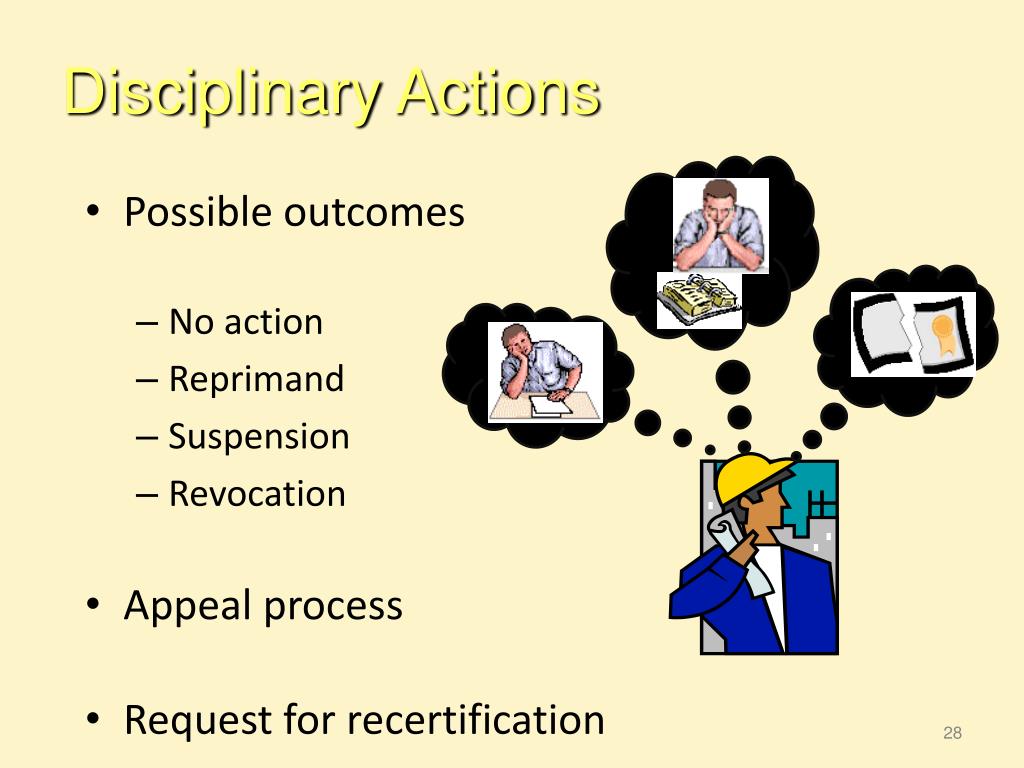 Disciplinary Actions

• Possible outcomes

– No action
– Reprimand
– Suspension
– Revocation

• Appeal process

• Request for recertification

28